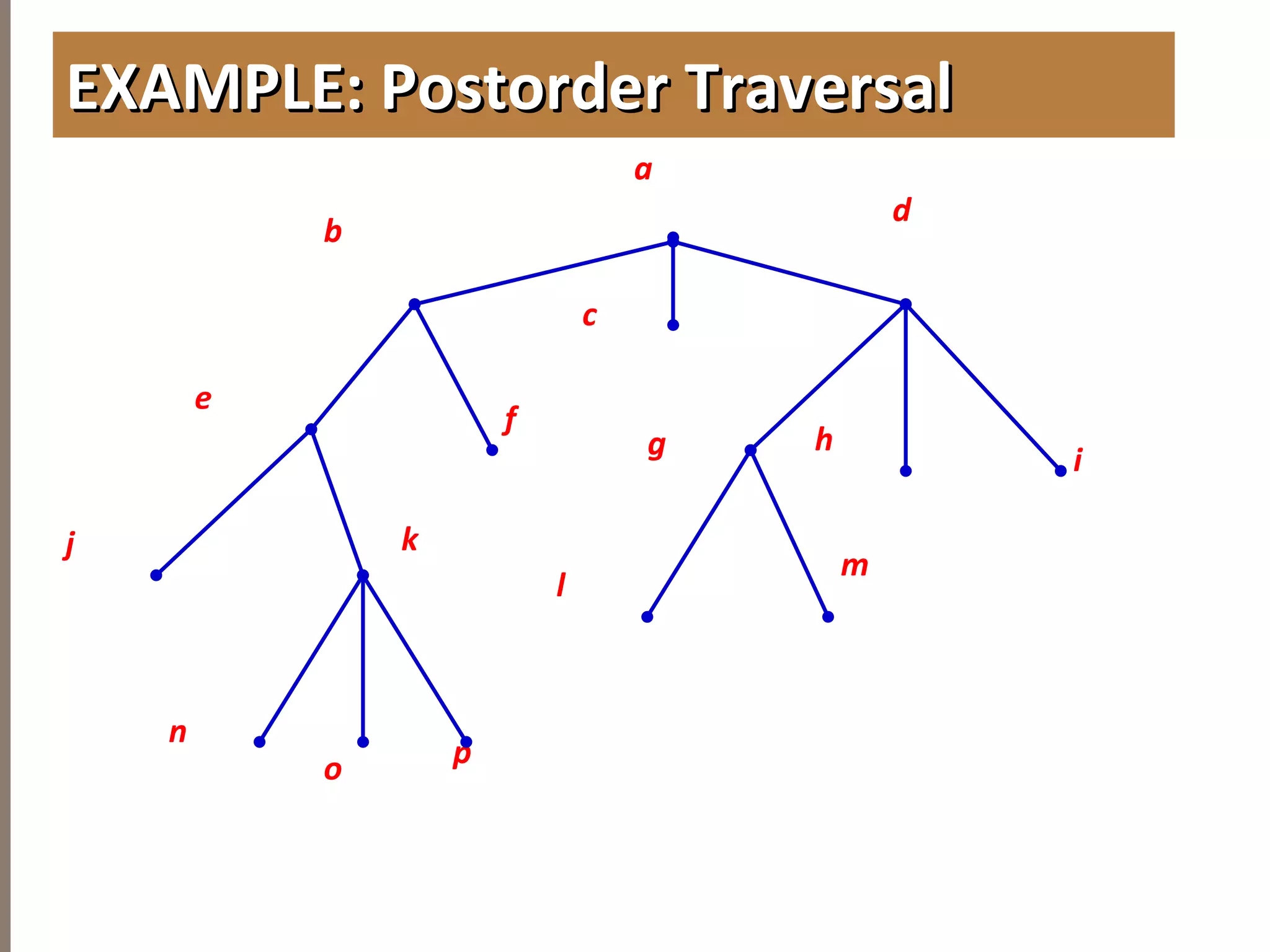 EXAMPLE: Postorder Traversal

a

b

d

c

e

f

g

h

i

j

k

l

m

n

o

p